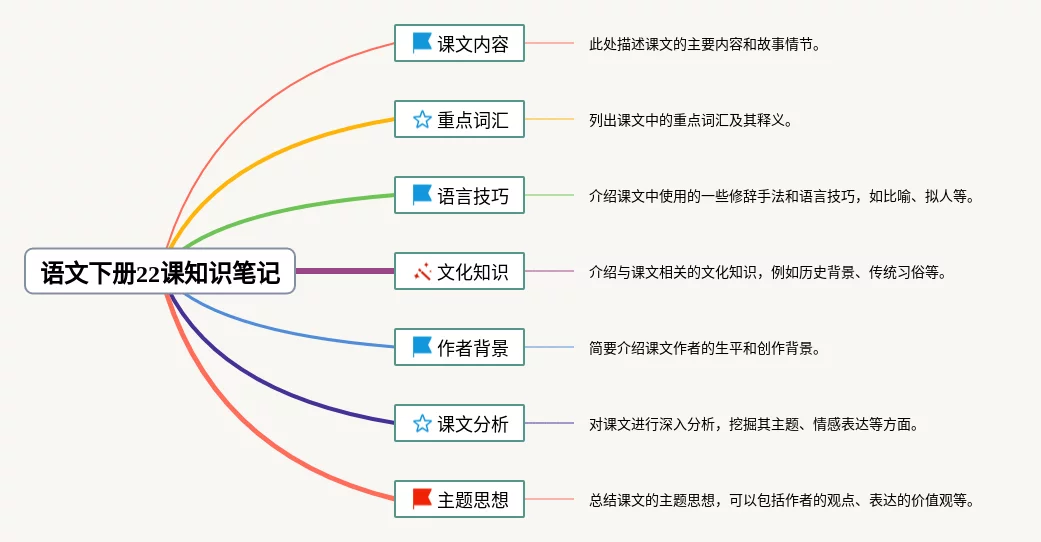 语文下册22课知识笔记

课文内容
此处描述课文的主要内容和故事情节。

重点词汇
列出课文中的重点词汇及其释义。

语言技巧
介绍课文中使用的一些修辞手法和语言技巧，如比喻、拟人等。

文化知识
介绍与课文相关的文化知识，例如历史背景、传统习俗等。

作者背景
简要介绍课文作者的生平和创作背景。

课文分析
对课文进行深入分析，挖掘其主题、情感表达等方面。

主题思想
总结课文的主题思想，可以包括作者的观点、表达的价值观等。